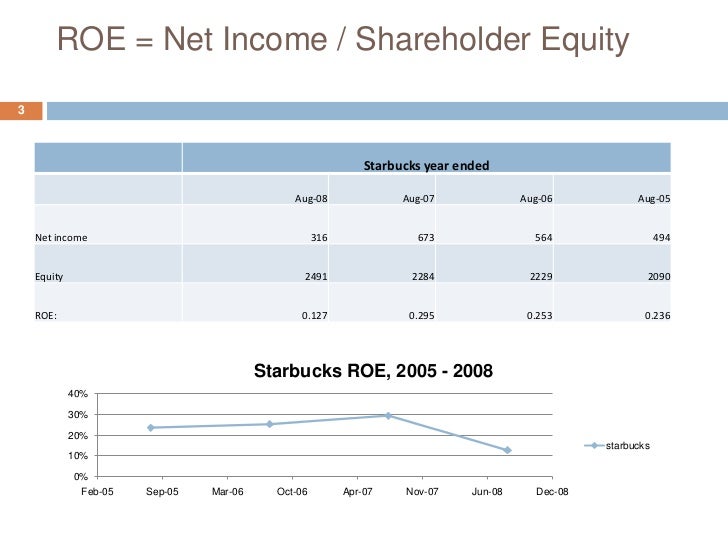 ROE = Net Income / Shareholder Equity

3

| | Starbucks year ended | | | |
|---|---|---|---|---|
| | Aug-08 | Aug-07 | Aug-06 | Aug-05 |
| Net income | 316 | 673 | 564 | 494 |
| Equity | 2491 | 2284 | 2229 | 2090 |
| ROE: | 0.127 | 0.295 | 0.253 | 0.236 |

Starbucks ROE, 2005 - 2008

40%
30%
20%
10%
0%

Feb-05 Sep-05 Mar-06 Oct-06 Apr-07 Nov-07 Jun-08 Dec-08

starbucks